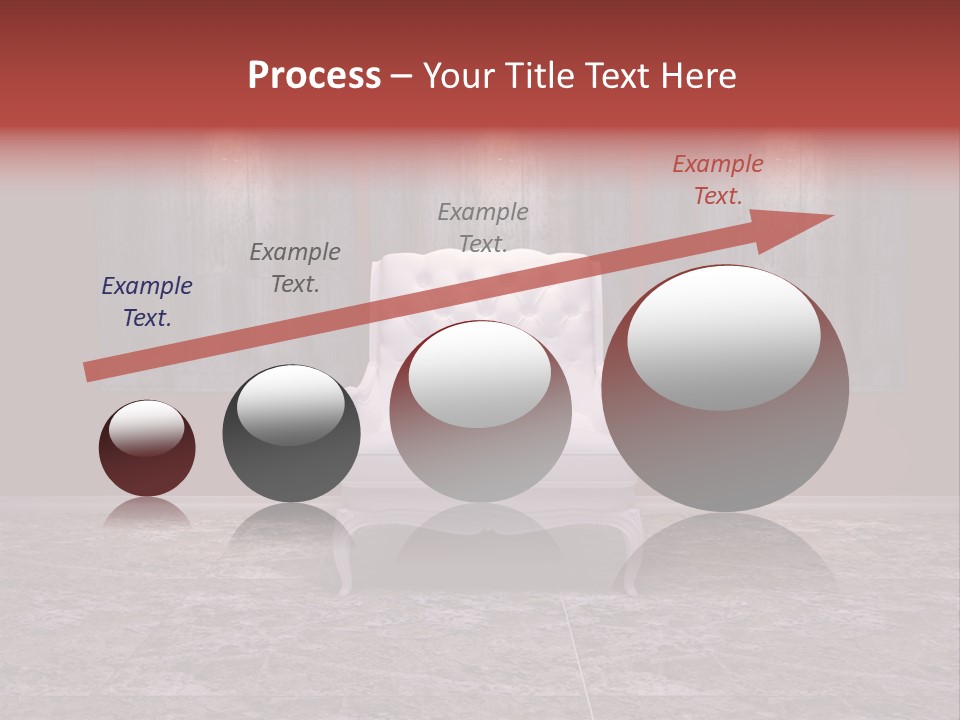 Process – Your Title Text Here

Example Text.

Example Text.

Example Text.

Example Text.